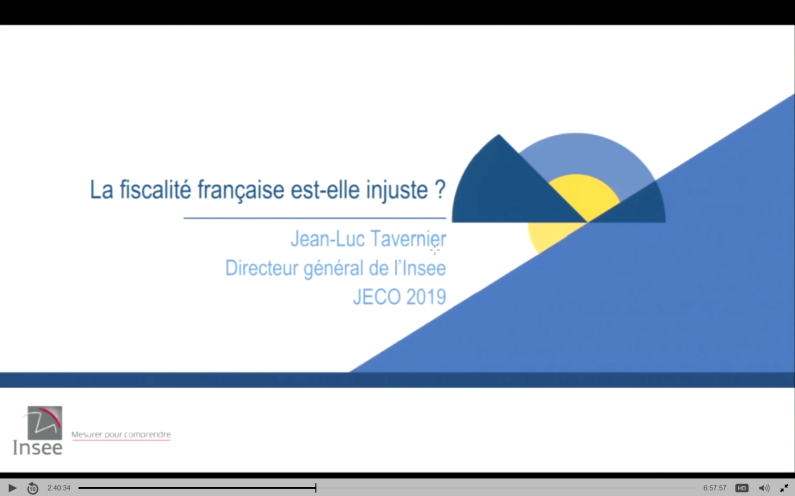 La fiscalité française est-elle injuste ?

Jean-Luc Tavernier
Directeur général de l'Insee
JECO 2019

Insee
Mesurer pour comprendre

10
2:40:34
6:57:57
HD